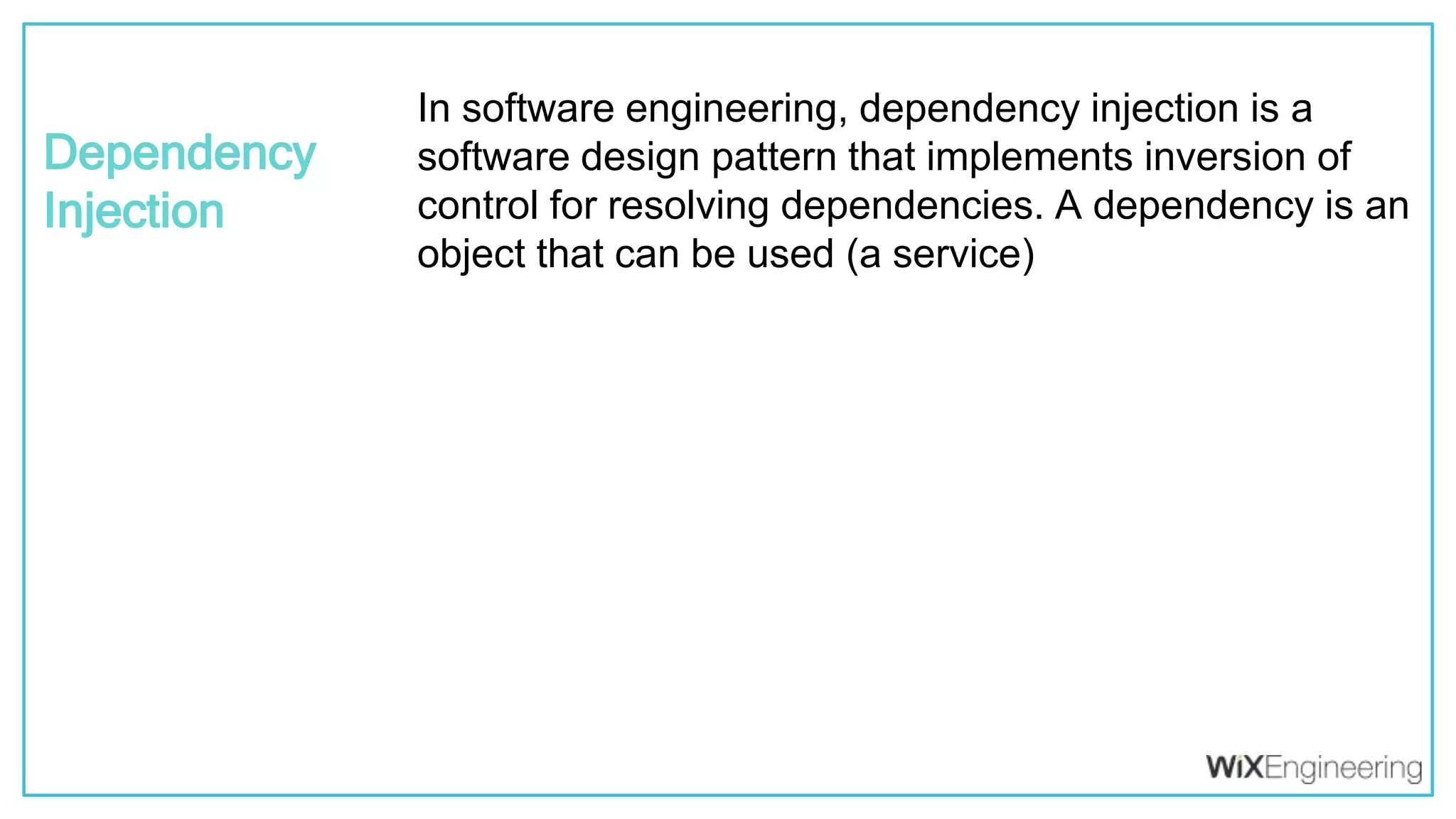 Dependency Injection

In software engineering, dependency injection is a software design pattern that implements inversion of control for resolving dependencies. A dependency is an object that can be used (a service)

WiXEngineering